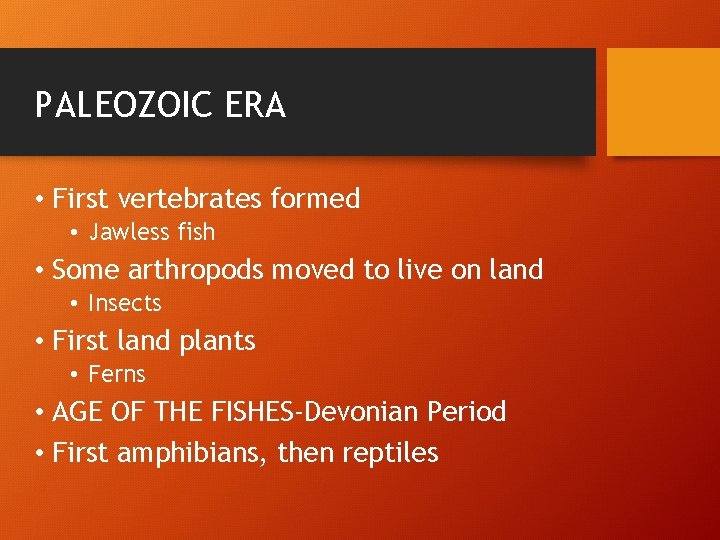 PALEOZOIC ERA

• First vertebrates formed
  • Jawless fish
• Some arthropods moved to live on land
  • Insects
• First land plants
  • Ferns
• AGE OF THE FISHES-Devonian Period
• First amphibians, then reptiles